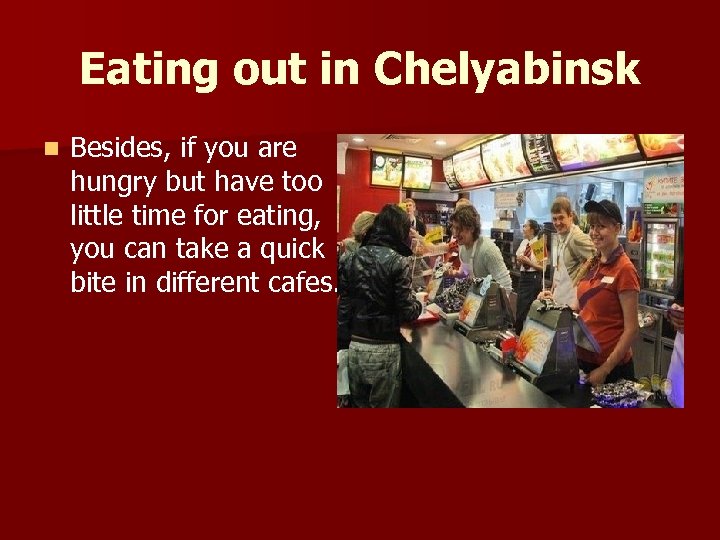 Eating out in Chelyabinsk

Besides, if you are hungry but have too little time for eating, you can take a quick bite in different cafes.